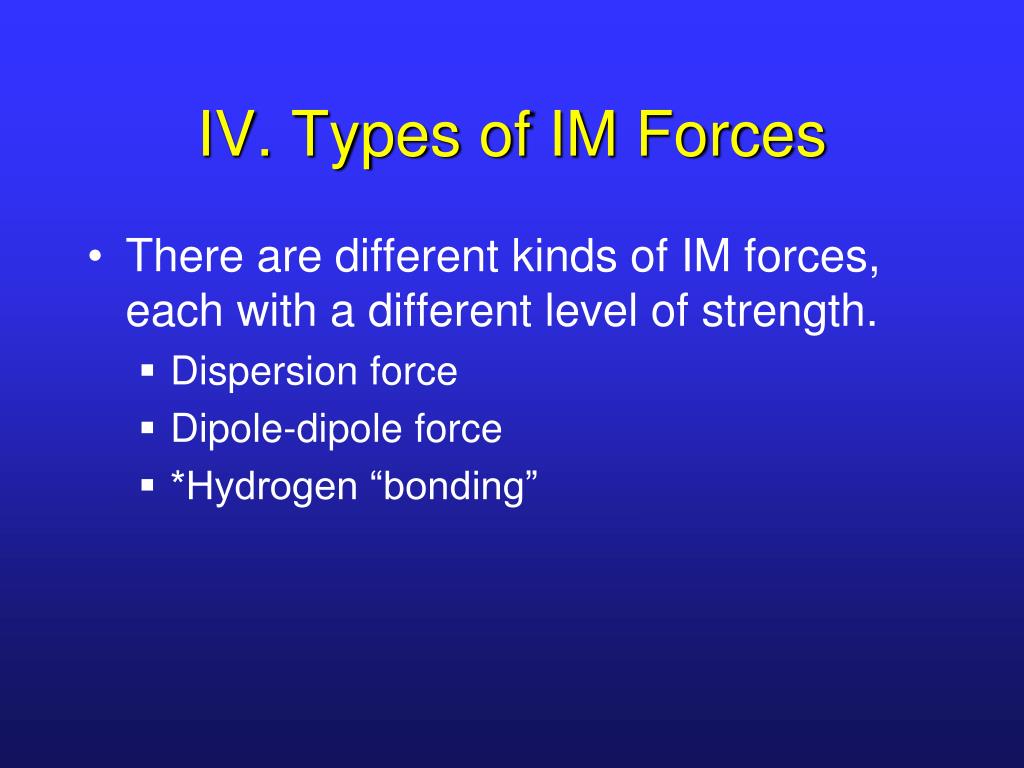 IV. Types of IM Forces

• There are different kinds of IM forces, each with a different level of strength.
 ▪ Dispersion force
 ▪ Dipole-dipole force
 ▪ *Hydrogen “bonding”